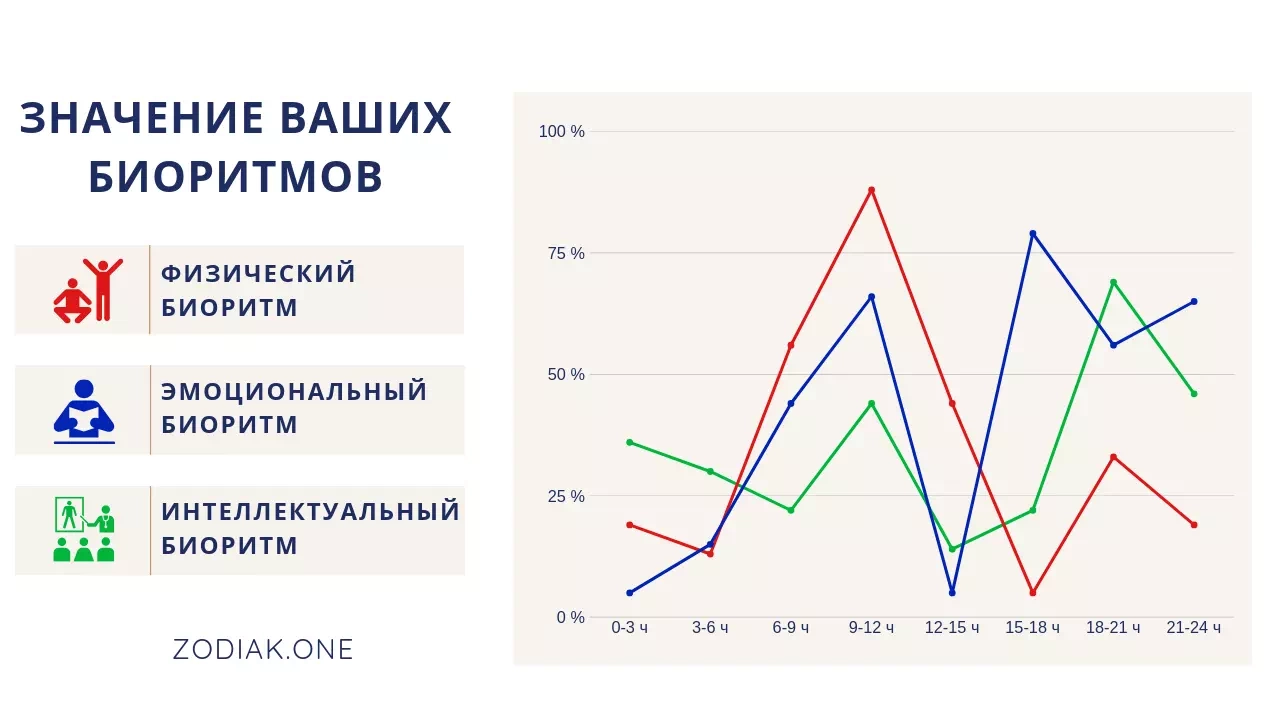 ЗНАЧЕНИЕ ВАШИХ БИОРИТМОВ

ФИЗИЧЕСКИЙ БИОРИТМ

ЭМОЦИОНАЛЬНЫЙ БИОРИТМ

ИНТЕЛЛЕКТУАЛЬНЫЙ БИОРИТМ

ZODIAK.ONE

100 %
75 %
50 %
25 %
0 %

0-3 ч
3-6 ч
6-9 ч
9-12 ч
12-15 ч
15-18 ч
18-21 ч
21-24 ч